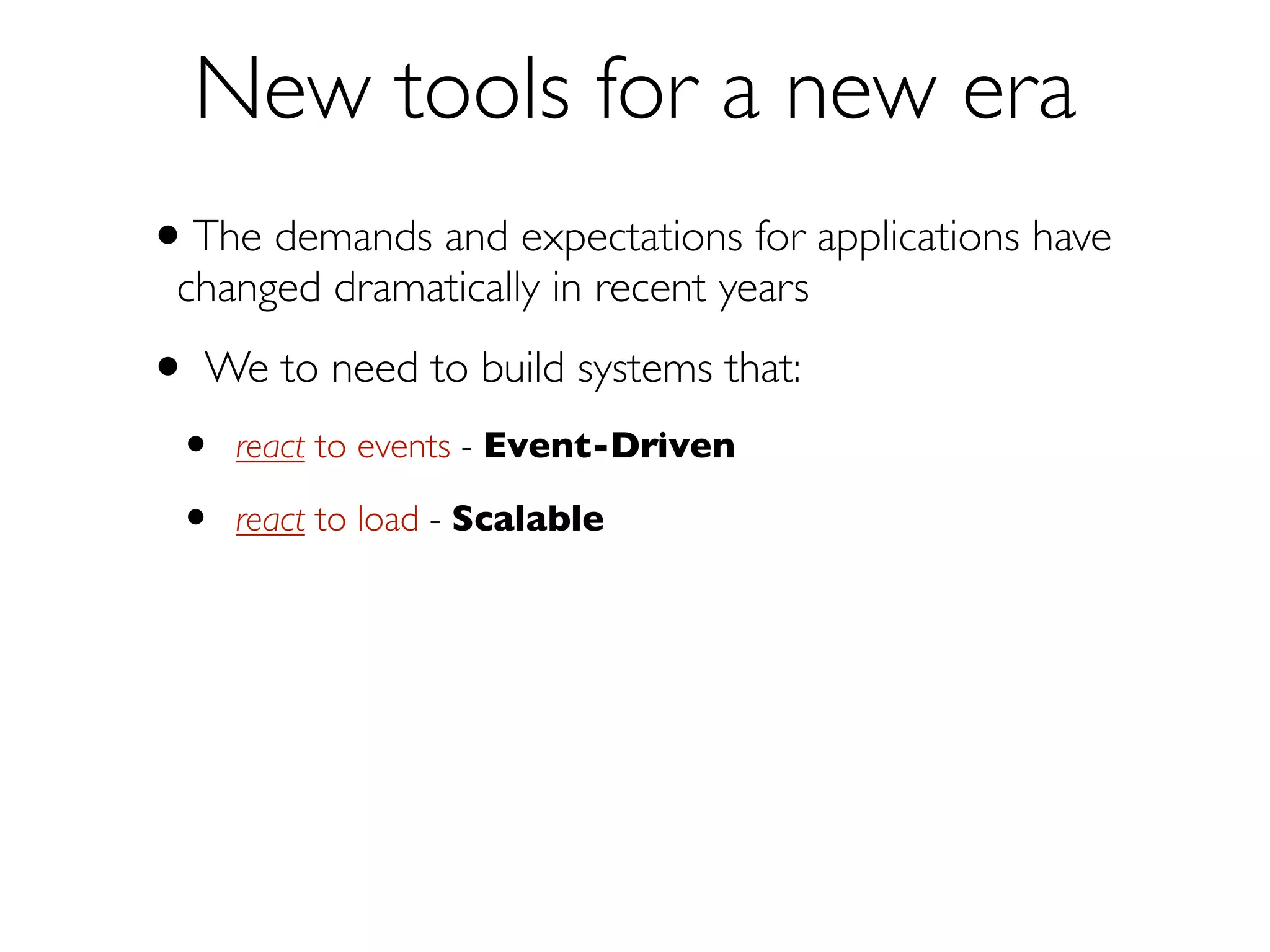 New tools for a new era

• The demands and expectations for applications have changed dramatically in recent years

• We to need to build systems that:

• react to events - Event-Driven

• react to load - Scalable